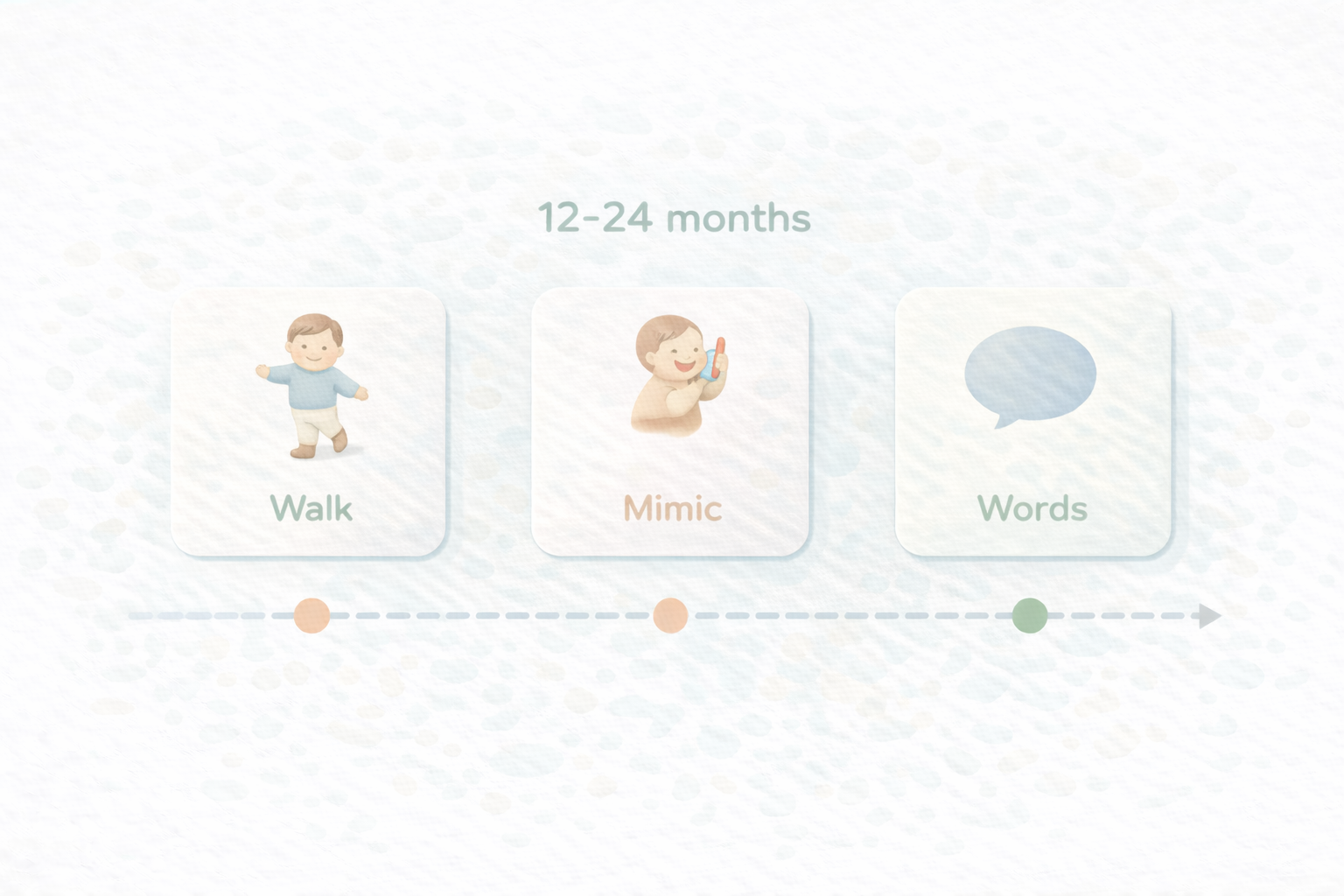 12-24 months

Walk

Mimic

Words